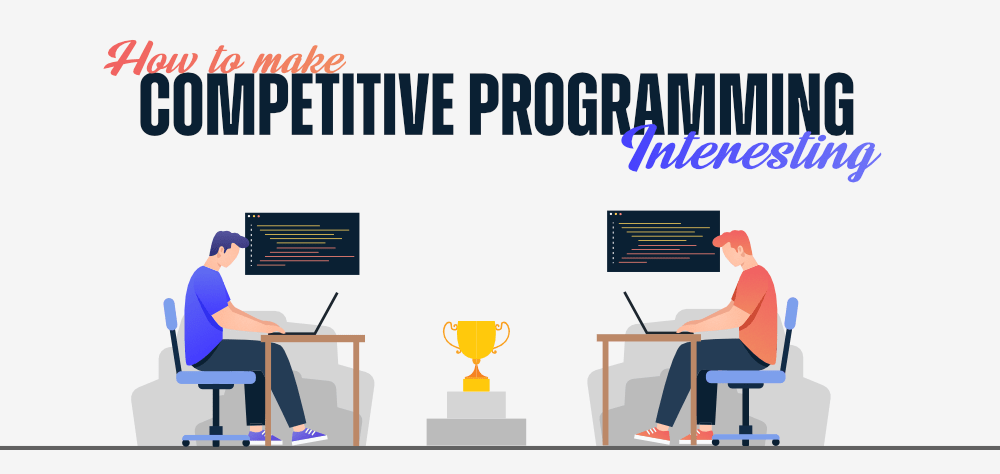 How to make
COMPETITIVE PROGRAMMING
Interesting